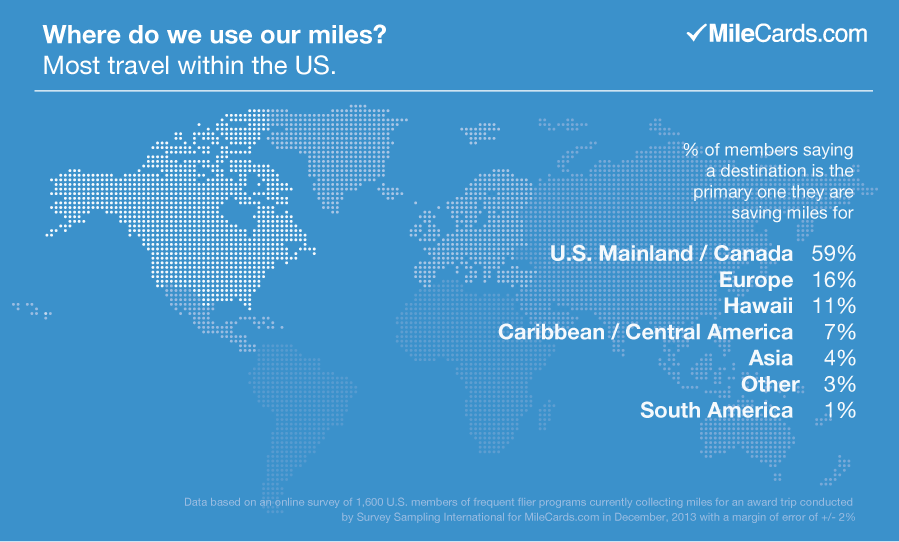 Where do we use our miles?
Most travel within the US.

✓MileCards.com

% of members saying a destination is the primary one they are saving miles for

| | |
|---|---|
| U.S. Mainland / Canada | 59% |
| Europe | 16% |
| Hawaii | 11% |
| Caribbean / Central America | 7% |
| Asia | 4% |
| Other | 3% |
| South America | 1% |

Data based on an online survey of 1,600 U.S. members of frequent flier programs currently collecting miles for an award trip conducted by Survey Sampling International for MileCards.com in December, 2013 with a margin of error of +/- 2%